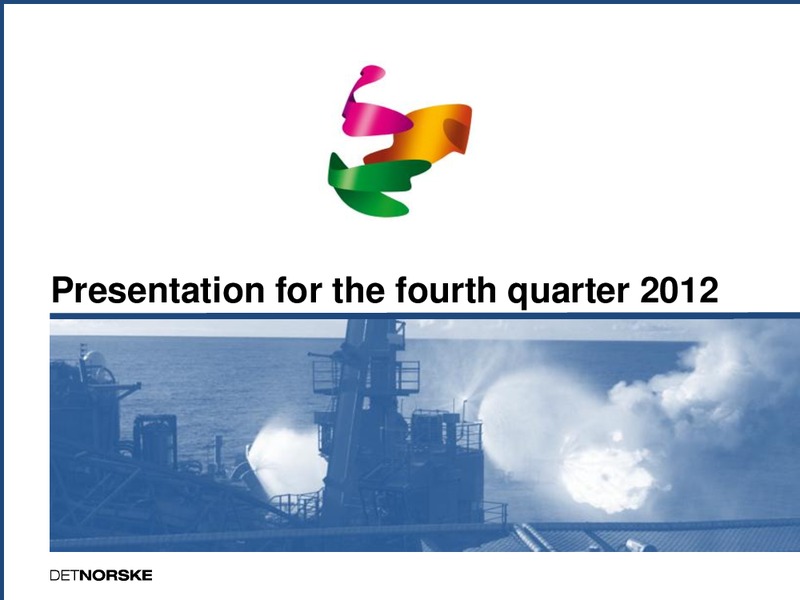 Presentation for the fourth quarter 2012

DETNORSKE